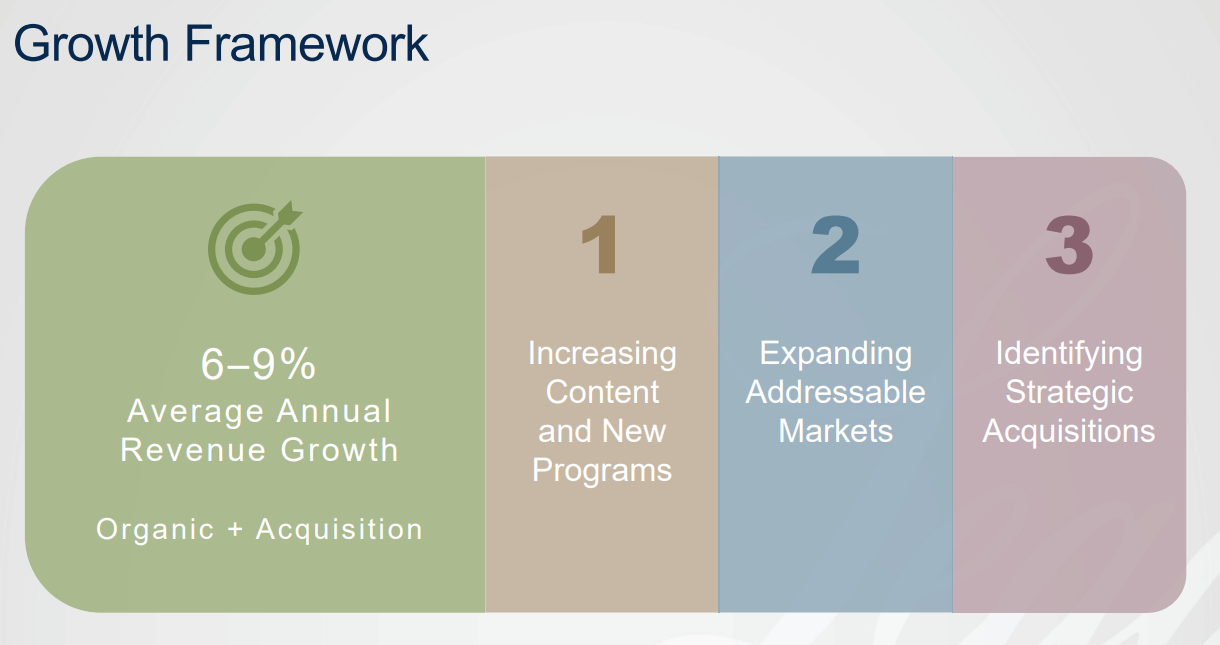 Growth Framework

6–9%
Average Annual Revenue Growth

Organic + Acquisition

1

Increasing Content and New Programs

2

Expanding Addressable Markets

3

Identifying Strategic Acquisitions